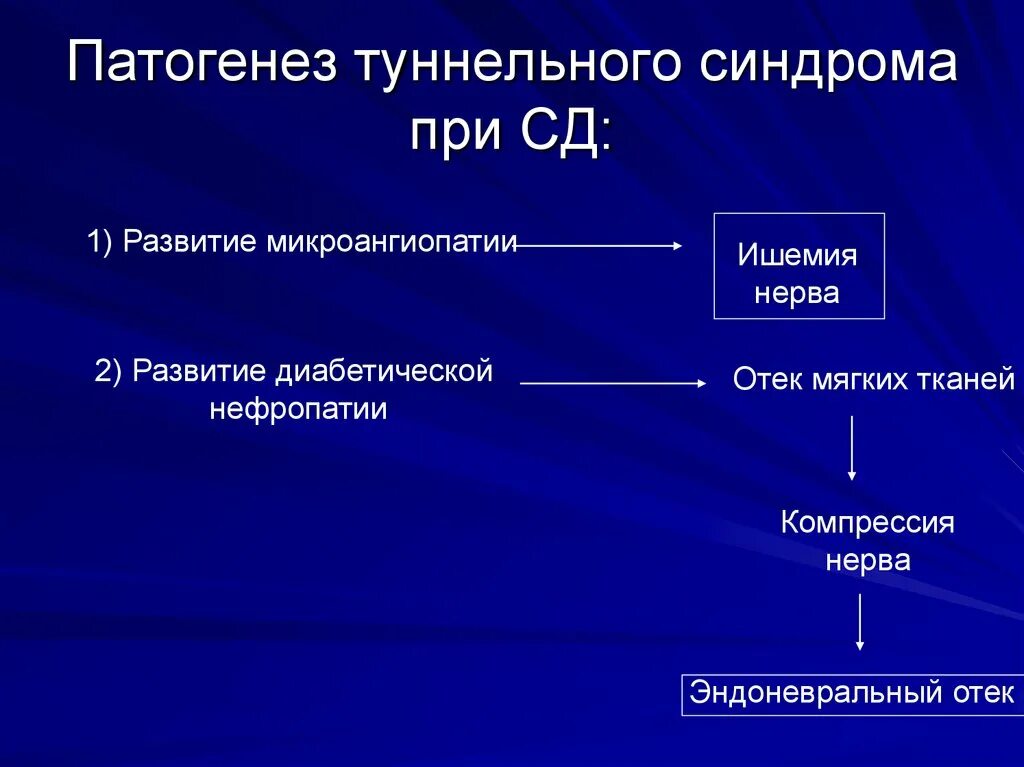 Патогенез туннельного синдрома при СД:

1) Развитие микроангиопатии

Ишемия нерва

2) Развитие диабетической нефропатии

Отек мягких тканей

Компрессия нерва

Эндоневральный отек